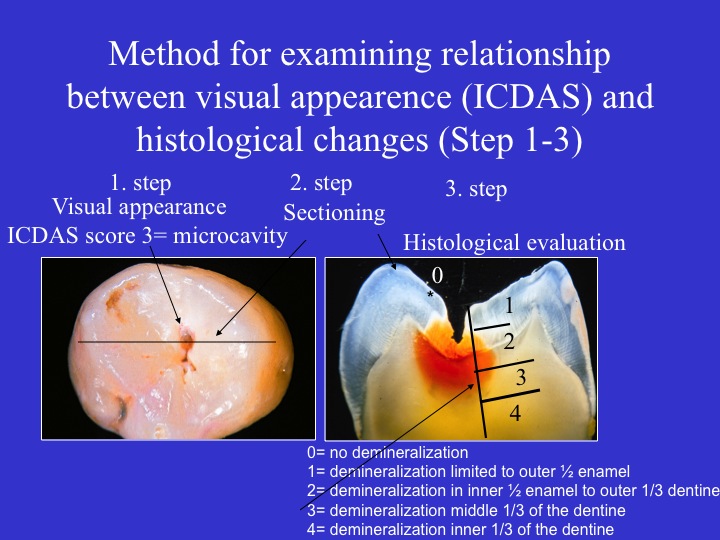 Method for examining relationship between visual appearence (ICDAS) and histological changes (Step 1-3)

1. step
Visual appearance
ICDAS score 3= microcavity

2. step
Sectioning

3. step
Histological evaluation

0
*
1
2
3
4

0= no demineralization
1= demineralization limited to outer ½ enamel
2= demineralization in inner ½ enamel to outer 1/3 dentine
3= demineralization middle 1/3 of the dentine
4= demineralization inner 1/3 of the dentine